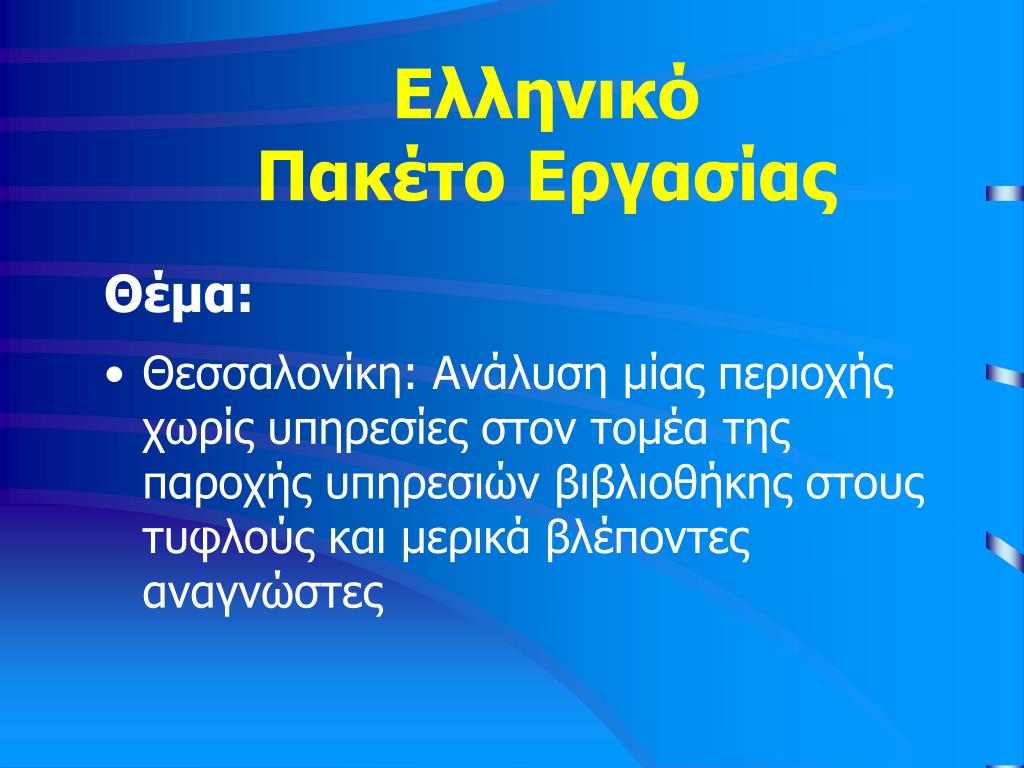 Ελληνικό
Πακέτο Εργασίας

Θέμα:

• Θεσσαλονίκη: Ανάλυση μίας περιοχής χωρίς υπηρεσίες στον τομέα της παροχής υπηρεσιών βιβλιοθήκης στους τυφλούς και μερικά βλέποντες αναγνώστες